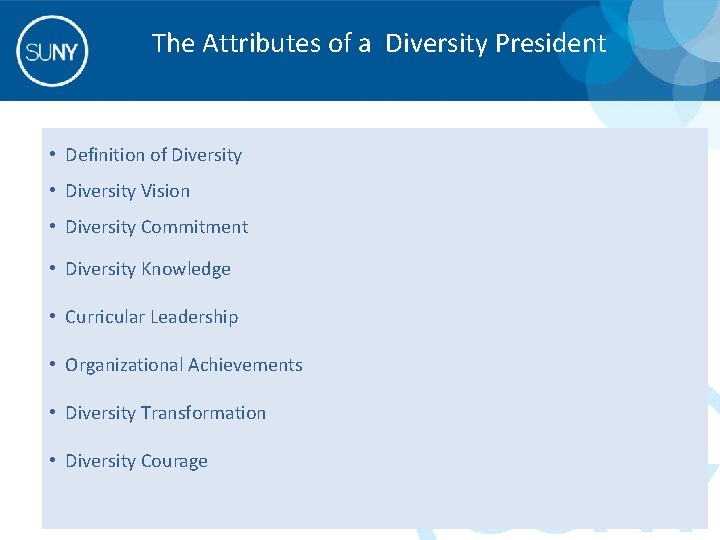 SUNY

The Attributes of a Diversity President

• Definition of Diversity
• Diversity Vision
• Diversity Commitment
• Diversity Knowledge
• Curricular Leadership
• Organizational Achievements
• Diversity Transformation
• Diversity Courage